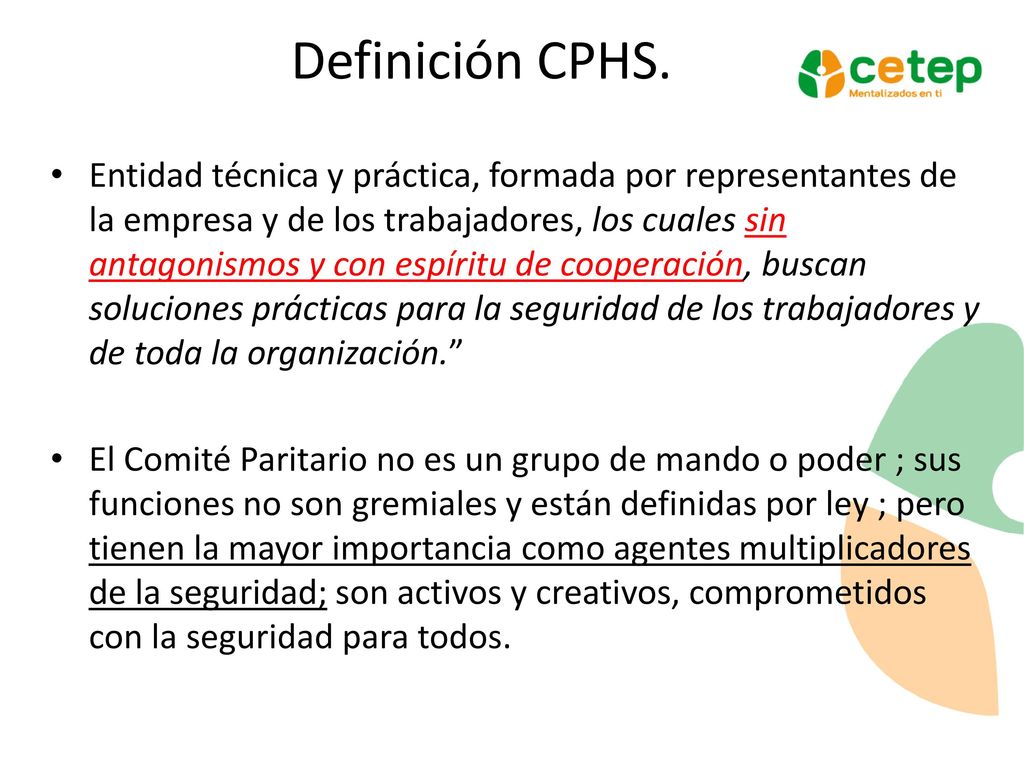 Definición CPHS.

cetep
Mentalizados en ti

• Entidad técnica y práctica, formada por representantes de la empresa y de los trabajadores, los cuales sin antagonismos y con espíritu de cooperación, buscan soluciones prácticas para la seguridad de los trabajadores y de toda la organización.”

• El Comité Paritario no es un grupo de mando o poder ; sus funciones no son gremiales y están definidas por ley ; pero tienen la mayor importancia como agentes multiplicadores de la seguridad; son activos y creativos, comprometidos con la seguridad para todos.